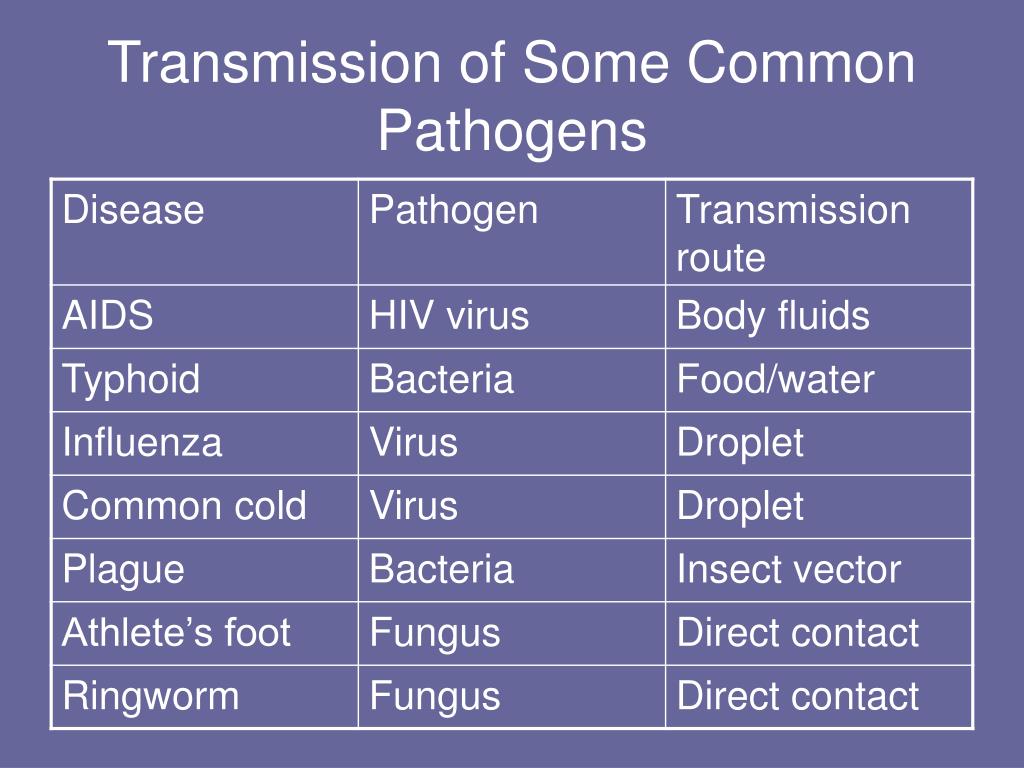 Transmission of Some Common Pathogens

| Disease | Pathogen | Transmission route |
|---|---|---|
| AIDS | HIV virus | Body fluids |
| Typhoid | Bacteria | Food/water |
| Influenza | Virus | Droplet |
| Common cold | Virus | Droplet |
| Plague | Bacteria | Insect vector |
| Athlete’s foot | Fungus | Direct contact |
| Ringworm | Fungus | Direct contact |